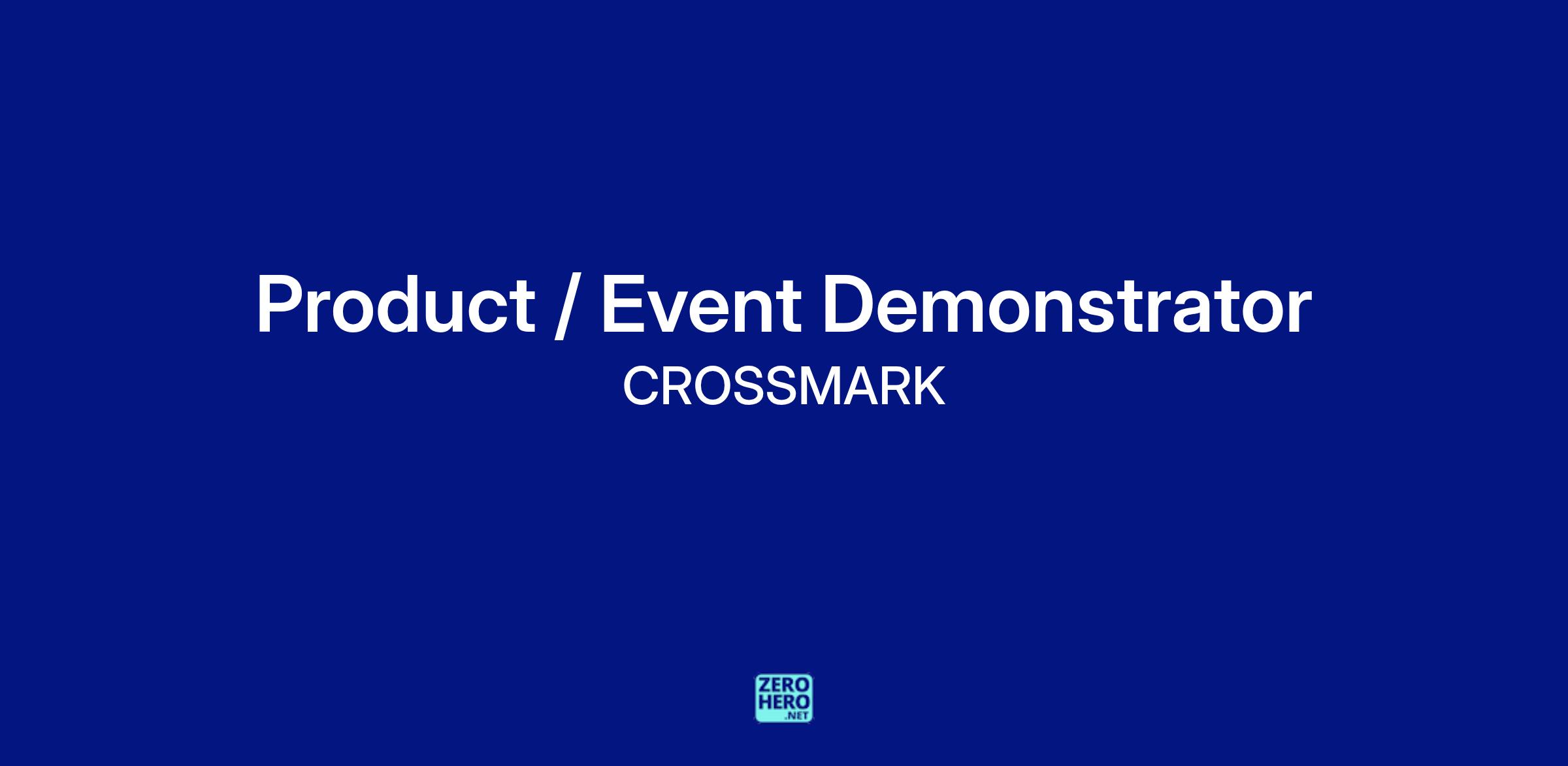 Product / Event Demonstrator
CROSSMARK

ZERO
HERO
.NET